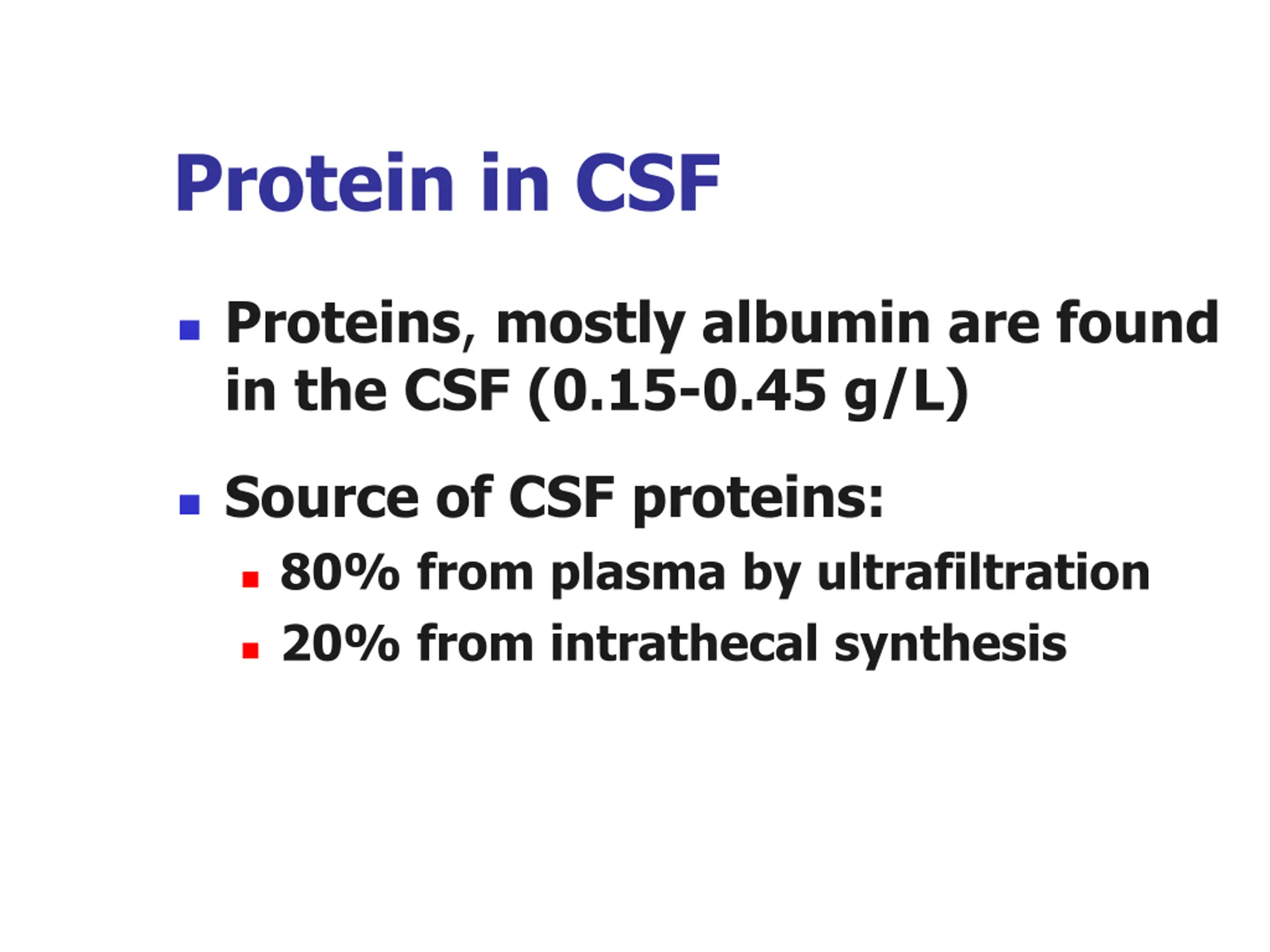 Protein in CSF

- Proteins, mostly albumin are found in the CSF (0.15-0.45 g/L)

- Source of CSF proteins:
  - 80% from plasma by ultrafiltration
  - 20% from intrathecal synthesis